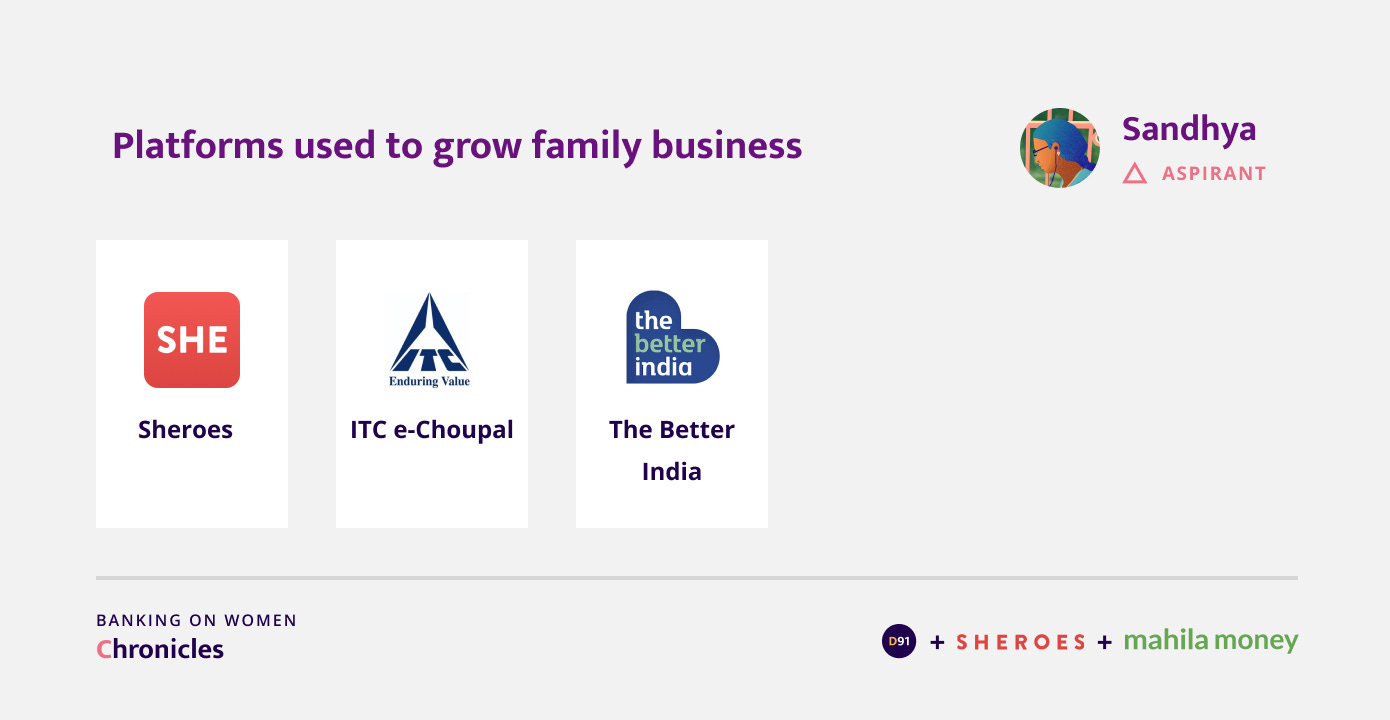 Platforms used to grow family business

Sandhya
ASPIRANT

SHE
Sheroes

ITC
Enduring Value
ITC e-Choupal

the better india
The Better India

BANKING ON WOMEN
Chronicles

D91 + SHEROES + mahila money